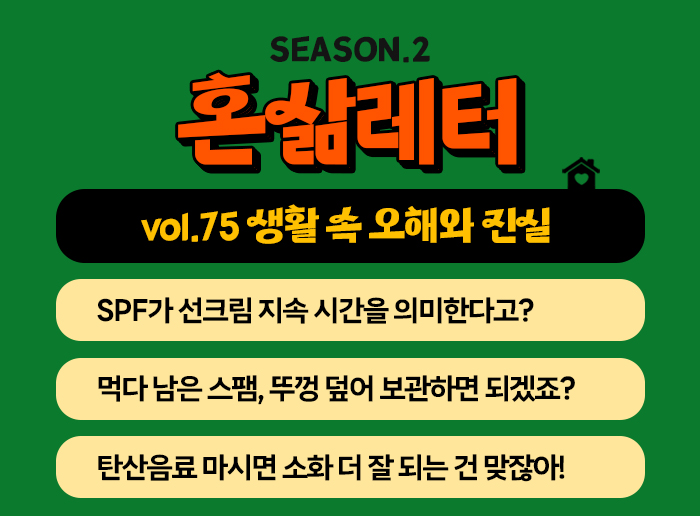 SEASON.2

혼삶레터

vol.75 생활 속 오해와 진실

SPF가 선크림 지속 시간을 의미한다고?

먹다 남은 스팸, 뚜껑 덮어 보관하면 되겠죠?

탄산음료 마시면 소화 더 잘 되는 건 맞잖아!